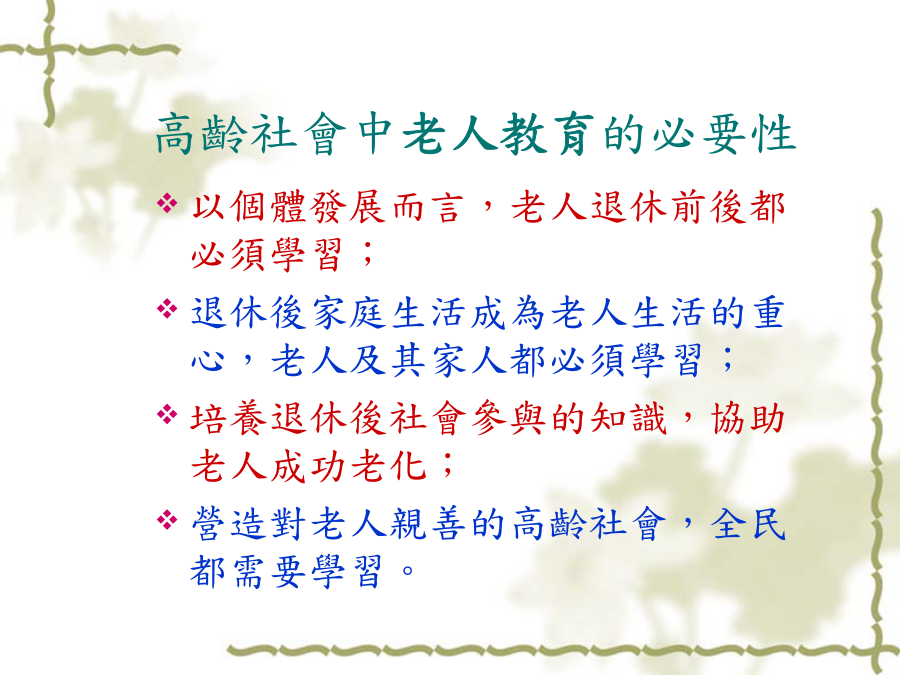 高齡社會中老人教育的必要性

❖ 以個體發展而言，老人退休前後都必須學習；

❖ 退休後家庭生活成為老人生活的重心，老人及其家人都必須學習；

❖ 培養退休後社會參與的知識，協助老人成功老化；

❖ 營造對老人親善的高齡社會，全民都需要學習。